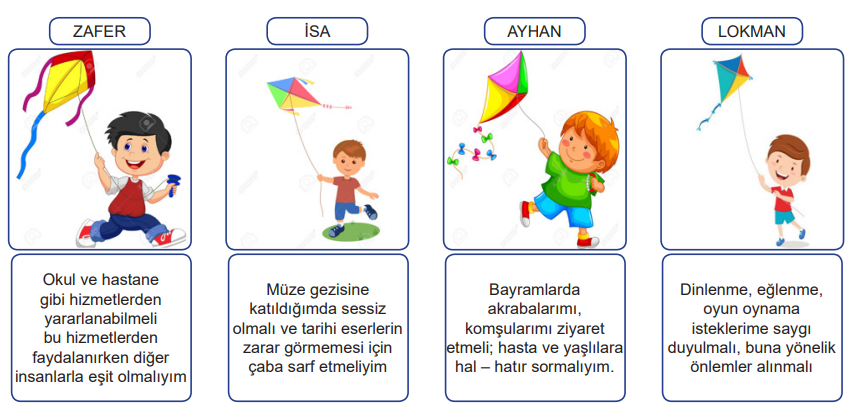 ZAFER

Okul ve hastane gibi hizmetlerden yararlanabilmeli bu hizmetlerden faydalanırken diğer insanlarla eşit olmalıyım

İSA

Müze gezisine katıldığımda sessiz olmalı ve tarihi eserlerin zarar görmemesi için çaba sarf etmeliyim

AYHAN

Bayramlarda akrabalarımı, komşularımı ziyaret etmeli; hasta ve yaşlılara hal – hatır sormalıyım.

LOKMAN

Dinlenme, eğlenme, oyun oynama isteklerime saygı duyulmalı, buna yönelik önlemler alınmalı